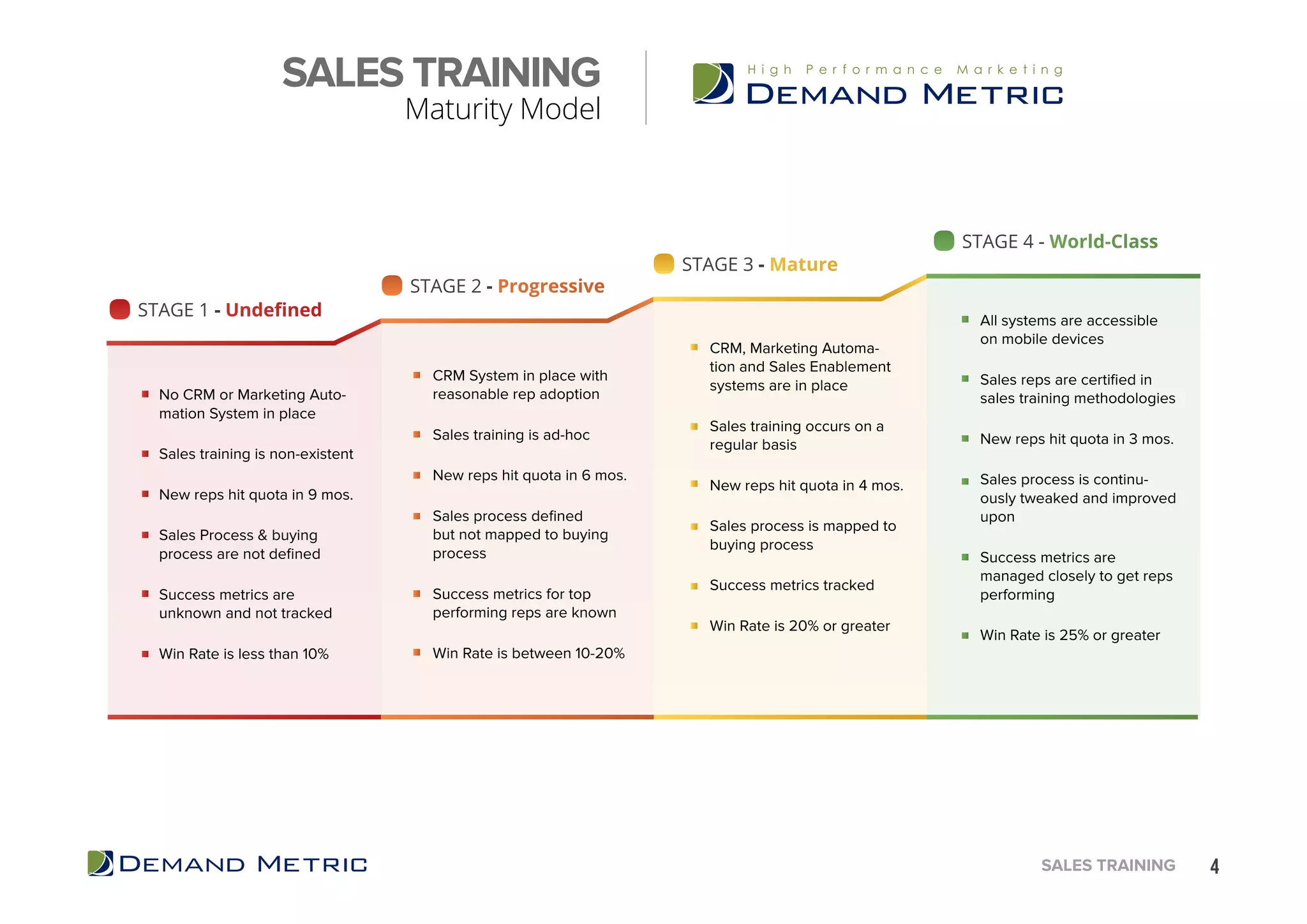 SALES TRAINING
Maturity Model

High Performance Marketing
DEMAND METRIC

STAGE 1 - Undefined

- No CRM or Marketing Automation System in place
- Sales training is non-existent
- New reps hit quota in 9 mos.
- Sales Process & buying process are not defined
- Success metrics are unknown and not tracked
- Win Rate is less than 10%

STAGE 2 - Progressive

- CRM System in place with reasonable rep adoption
- Sales training is ad-hoc
- New reps hit quota in 6 mos.
- Sales process defined but not mapped to buying process
- Success metrics for top performing reps are known
- Win Rate is between 10-20%

STAGE 3 - Mature

- CRM, Marketing Automation and Sales Enablement systems are in place
- Sales training occurs on a regular basis
- New reps hit quota in 4 mos.
- Sales process is mapped to buying process
- Success metrics tracked
- Win Rate is 20% or greater

STAGE 4 - World-Class

- All systems are accessible on mobile devices
- Sales reps are certified in sales training methodologies
- New reps hit quota in 3 mos.
- Sales process is continuously tweaked and improved upon
- Success metrics are managed closely to get reps performing
- Win Rate is 25% or greater

DEMAND METRIC

SALES TRAINING 4